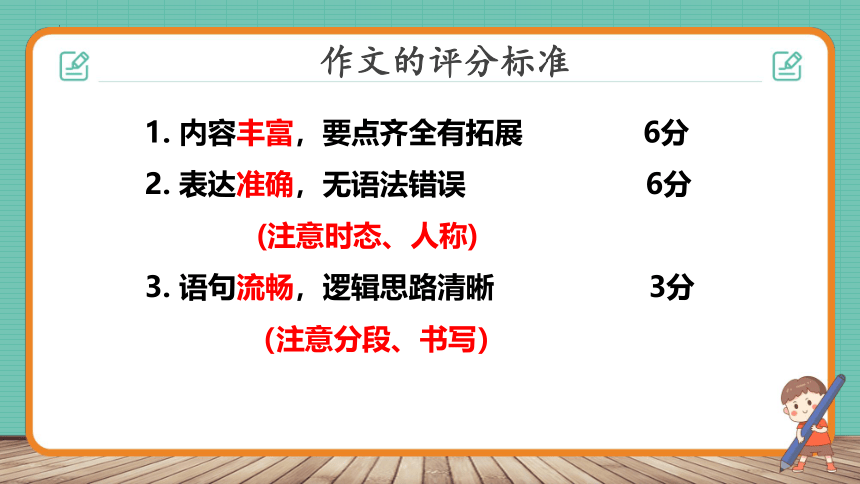 作文的评分标准

1. 内容丰富，要点齐全有拓展 6分

2. 表达准确，无语法错误 6分

(注意时态、人称)

3. 语句流畅，逻辑思路清晰 3分

(注意分段、书写)